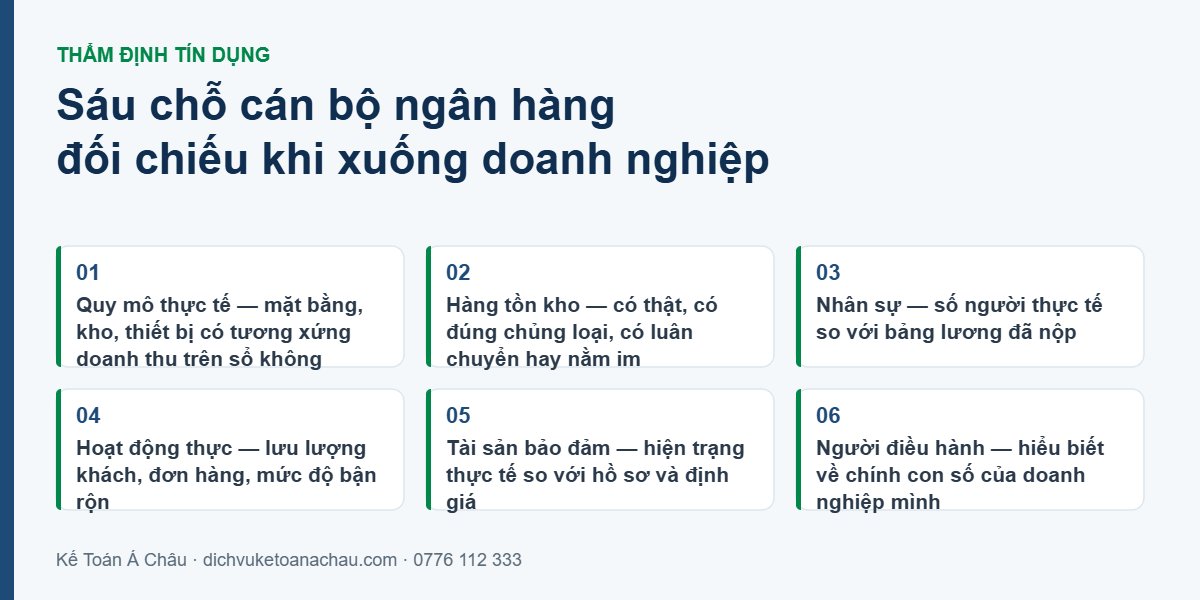 THẨM ĐỊNH TÍN DỤNG

Sáu chỗ cán bộ ngân hàng đối chiếu khi xuống doanh nghiệp

01
Quy mô thực tế — mặt bằng, kho, thiết bị có tương xứng doanh thu trên sổ không

02
Hàng tồn kho — có thật, có đúng chủng loại, có luân chuyển hay nằm im

03
Nhân sự — số người thực tế so với bảng lương đã nộp

04
Hoạt động thực — lưu lượng khách, đơn hàng, mức độ bận rộn

05
Tài sản bảo đảm — hiện trạng thực tế so với hồ sơ và định giá

06
Người điều hành — hiểu biết về chính con số của doanh nghiệp mình

Kế Toán Á Châu · dichvuketoanachau.com · 0776 112 333